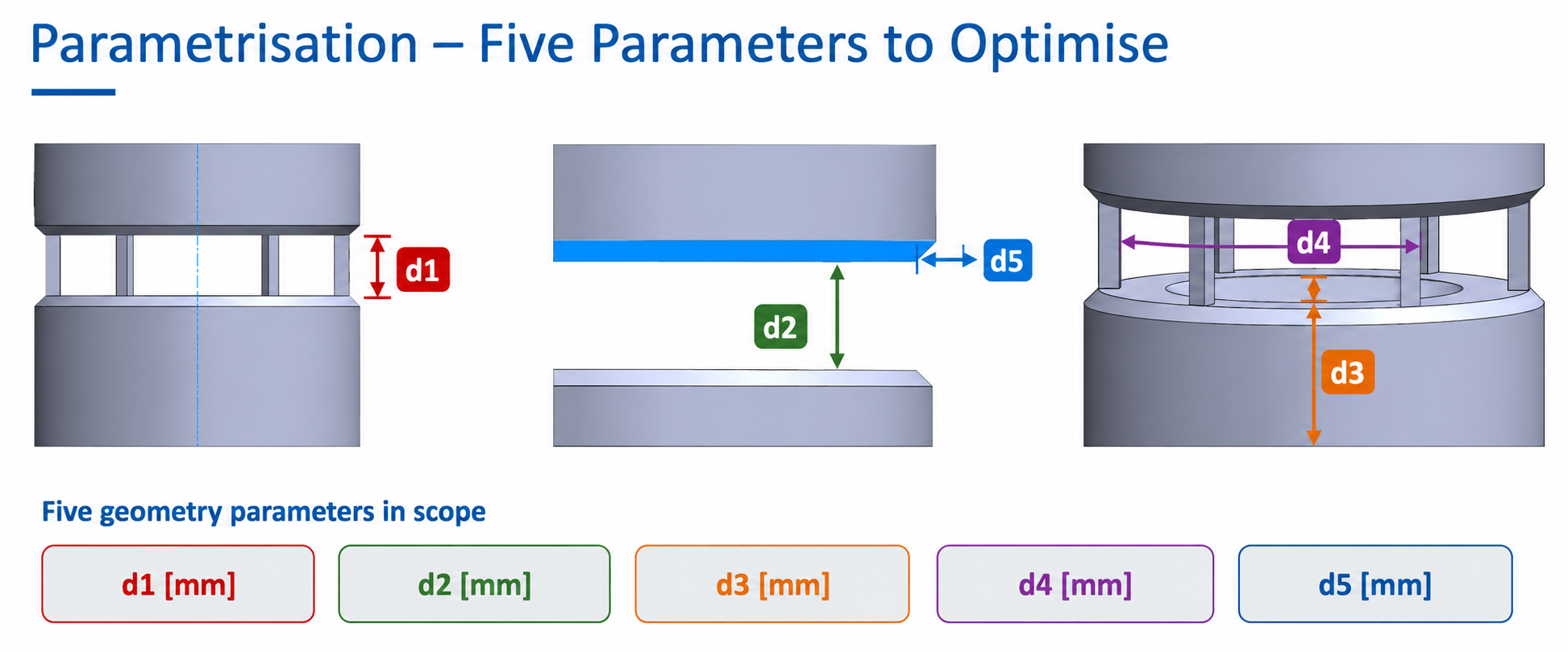 Parametrisation – Five Parameters to Optimise

d1

d5

d2

d4

d3

Five geometry parameters in scope

d1 [mm]

d2 [mm]

d3 [mm]

d4 [mm]

d5 [mm]